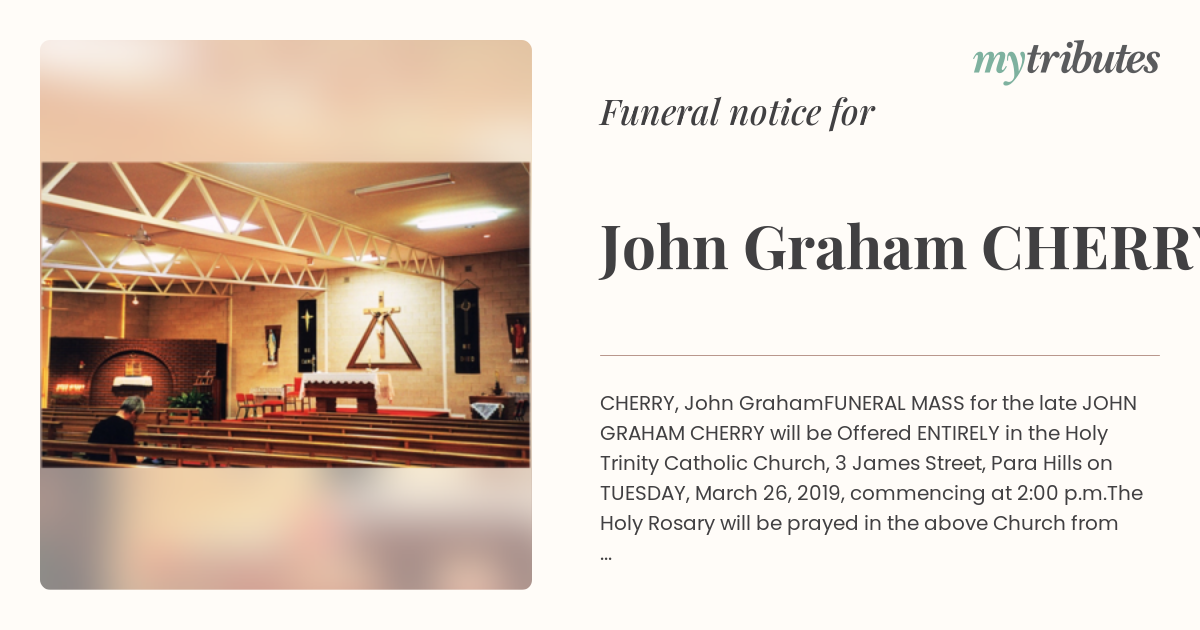 mytributes

Funeral notice for

John Graham CHERRY

CHERRY, John GrahamFUNERAL MASS for the late JOHN GRAHAM CHERRY will be Offered ENTIRELY in the Holy Trinity Catholic Church, 3 James Street, Para Hills on TUESDAY, March 26, 2019, commencing at 2:00 p.m.The Holy Rosary will be prayed in the above Church from ...